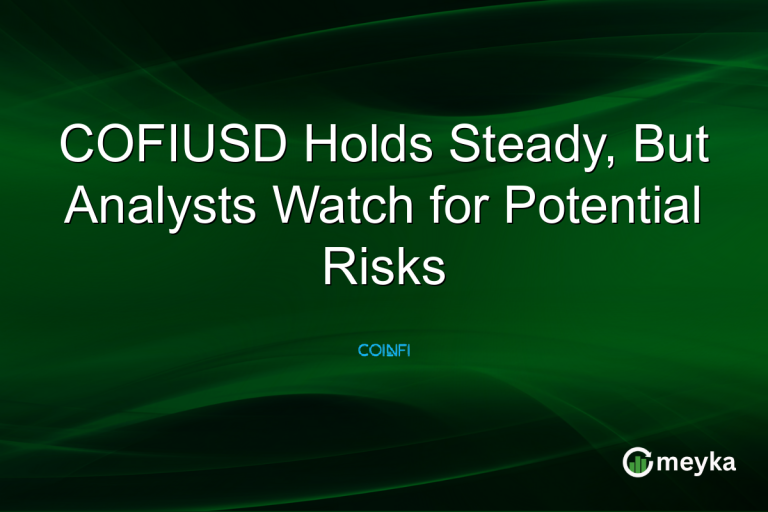 COFIUSD Holds Steady, But Analysts Watch for Potential Risks

COINFI

meyka